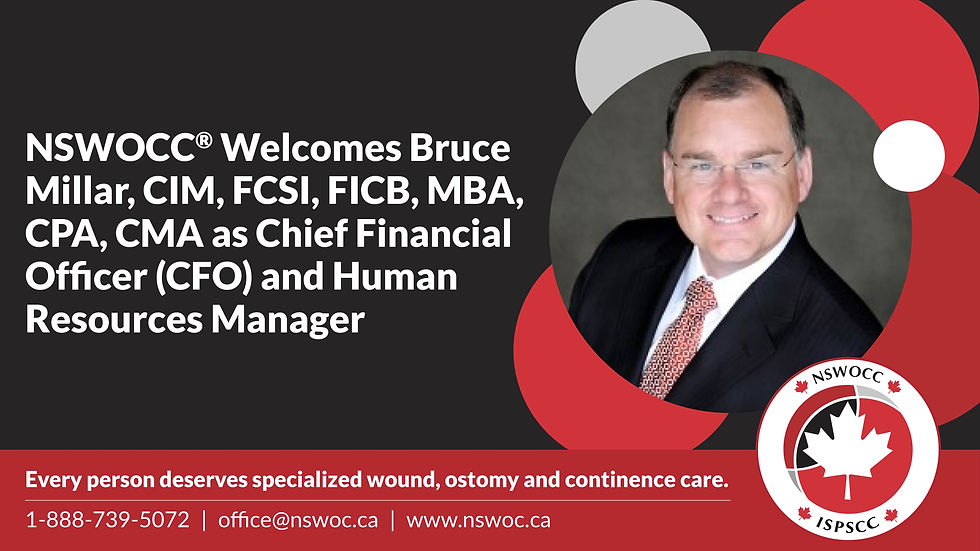 NSWOCC® Welcomes Bruce Millar, CIM, FCSI, FICB, MBA, CPA, CMA as Chief Financial Officer (CFO) and Human Resources Manager

Every person deserves specialized wound, ostomy and continence care.

1-888-739-5072 | office@nswoc.ca | www.nswoc.ca

NSWOCC

ISPSCC